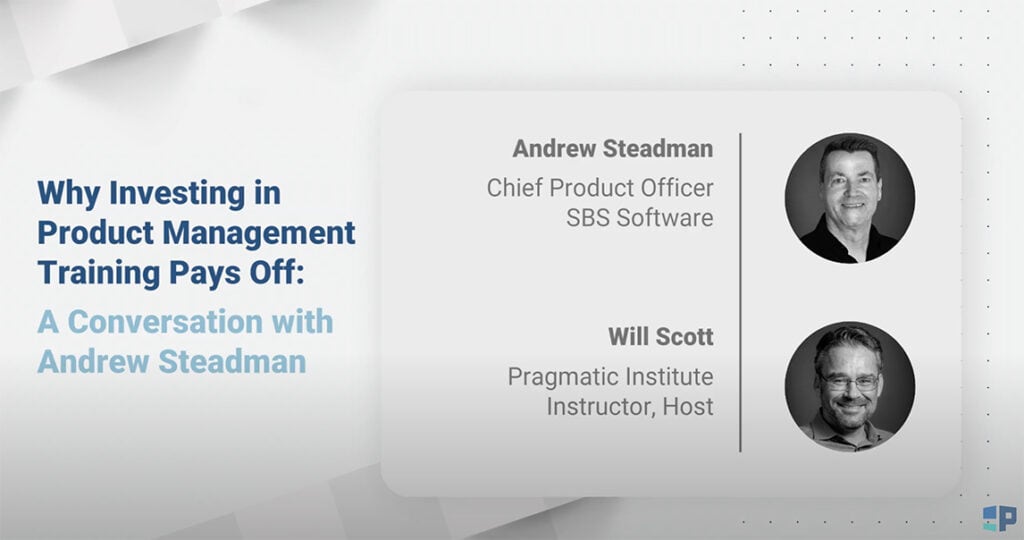 Why Investing in Product Management Training Pays Off:

A Conversation with Andrew Steadman

Andrew Steadman

Chief Product Officer
SBS Software

Will Scott

Pragmatic Institute
Instructor, Host